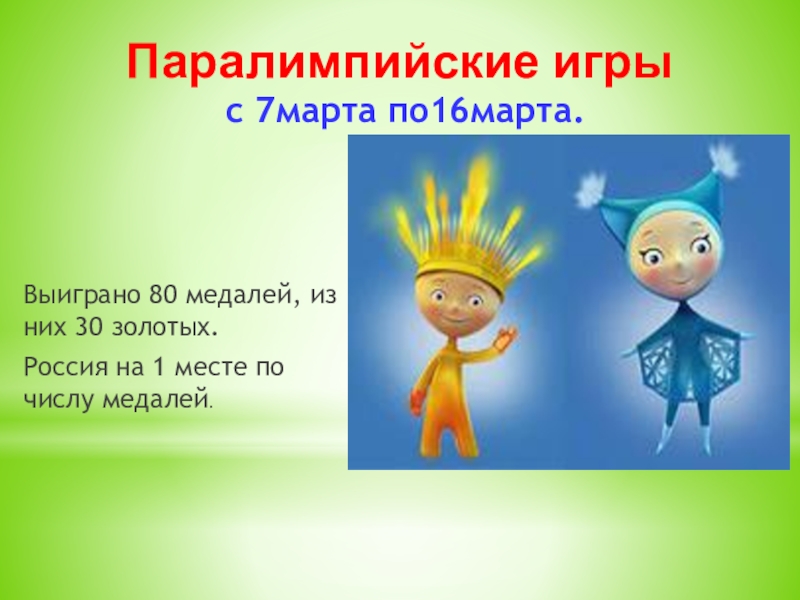 Паралимпийские игры
с 7марта по16марта.

Выиграно 80 медалей, из них 30 золотых.

Россия на 1 месте по числу медалей.